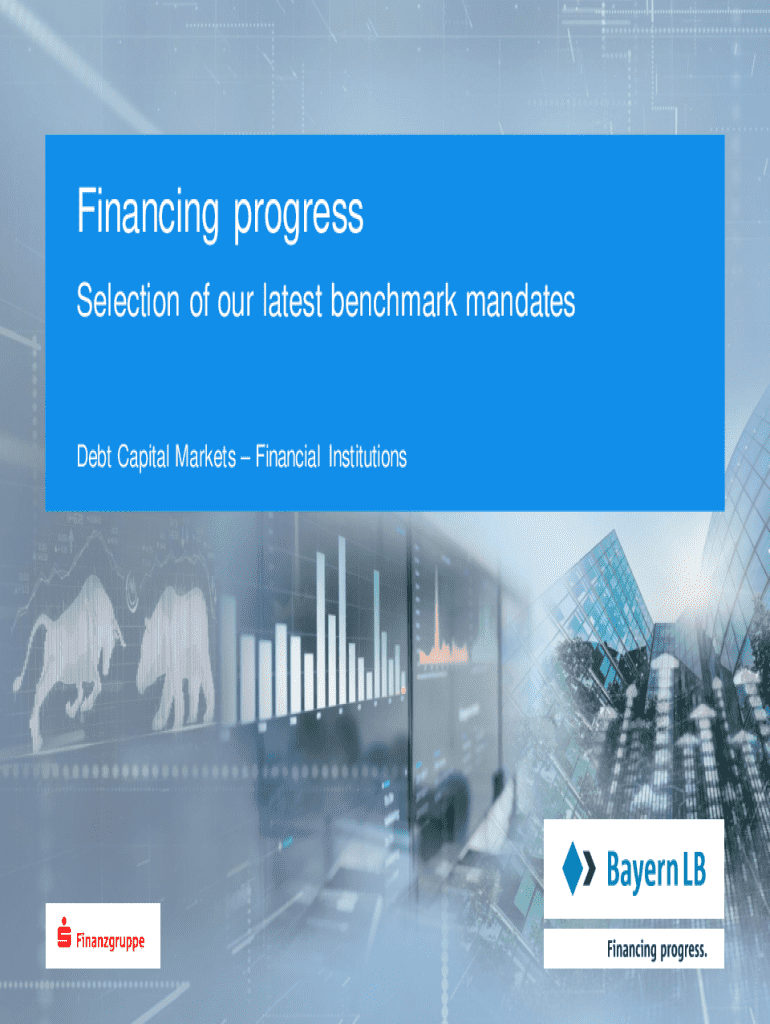 Financing progress

Selection of our latest benchmark mandates

Debt Capital Markets – Financial Institutions

Finanzgruppe

BayernLB

Financing progress.